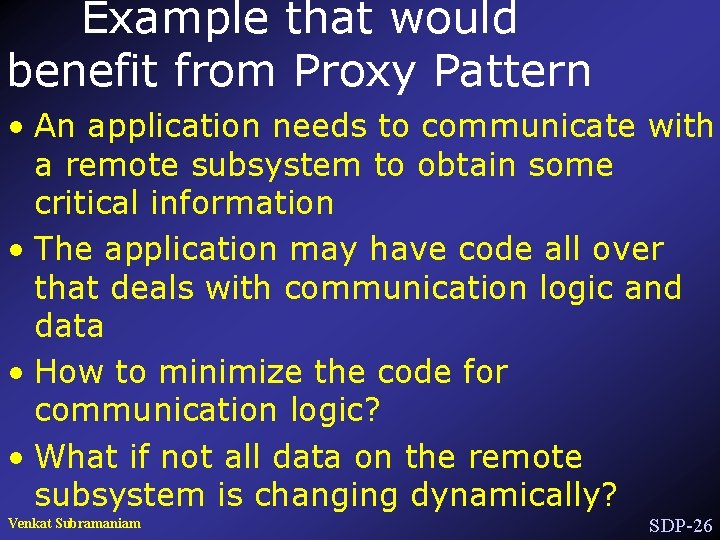 Example that would benefit from Proxy Pattern

• An application needs to communicate with a remote subsystem to obtain some critical information

• The application may have code all over that deals with communication logic and data

• How to minimize the code for communication logic?

• What if not all data on the remote subsystem is changing dynamically?

Venkat Subramaniam

SDP-26